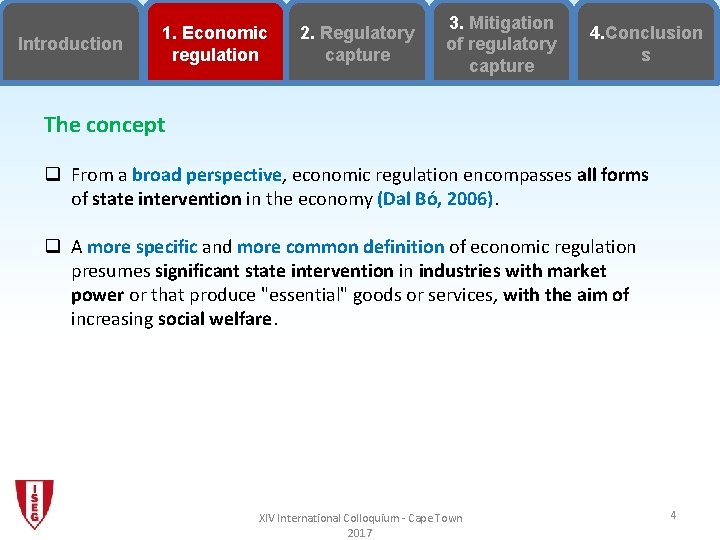 Introduction

1. Economic regulation

2. Regulatory capture

3. Mitigation of regulatory capture

4.Conclusion s

The concept

❑ From a broad perspective, economic regulation encompasses all forms of state intervention in the economy (Dal Bó, 2006).

❑ A more specific and more common definition of economic regulation presumes significant state intervention in industries with market power or that produce "essential" goods or services, with the aim of increasing social welfare.

ISEG

XIV International Colloquium - Cape Town 2017

4